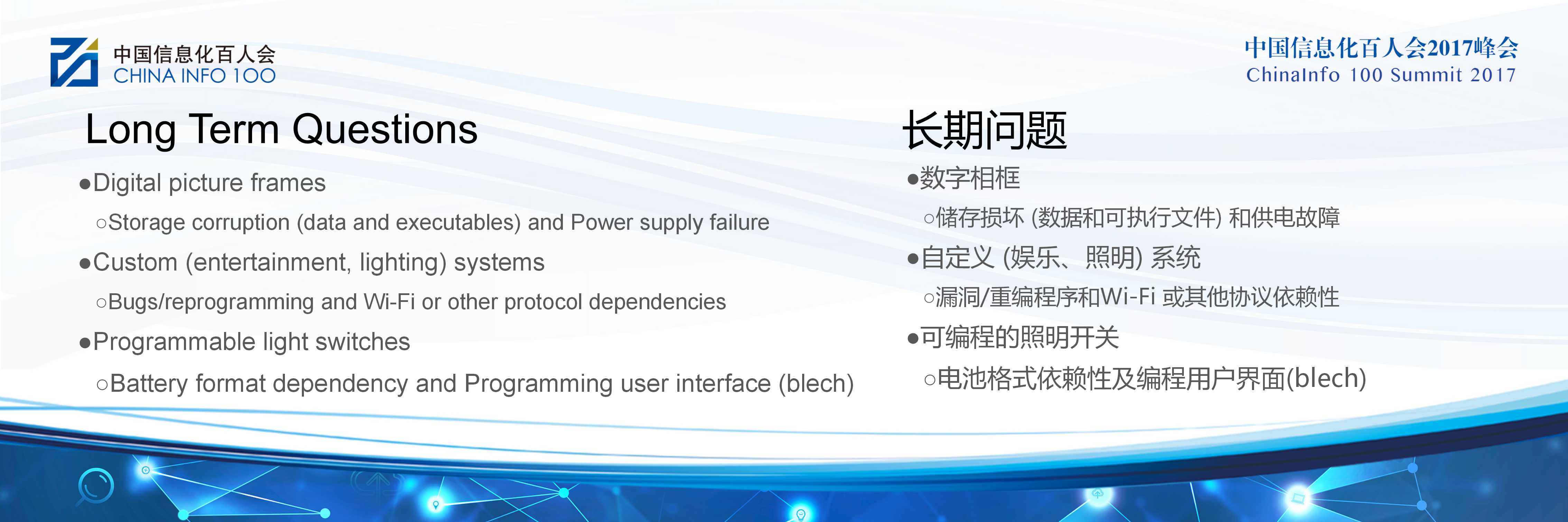 中国信息化百人会
CHINA INFO 100

中国信息化百人会2017峰会
ChinaInfo 100 Summit 2017

Long Term Questions

●Digital picture frames

○Storage corruption (data and executables) and Power supply failure

●Custom (entertainment, lighting) systems

○Bugs/reprogramming and Wi-Fi or other protocol dependencies

●Programmable light switches

○Battery format dependency and Programming user interface (blech)

长期问题

●数字相框

○储存损坏 (数据和可执行文件) 和供电故障

●自定义 (娱乐、照明) 系统

○漏洞/重编程序和Wi-Fi 或其他协议依赖性

●可编程的照明开关

○电池格式依赖性及编程用户界面(blech)